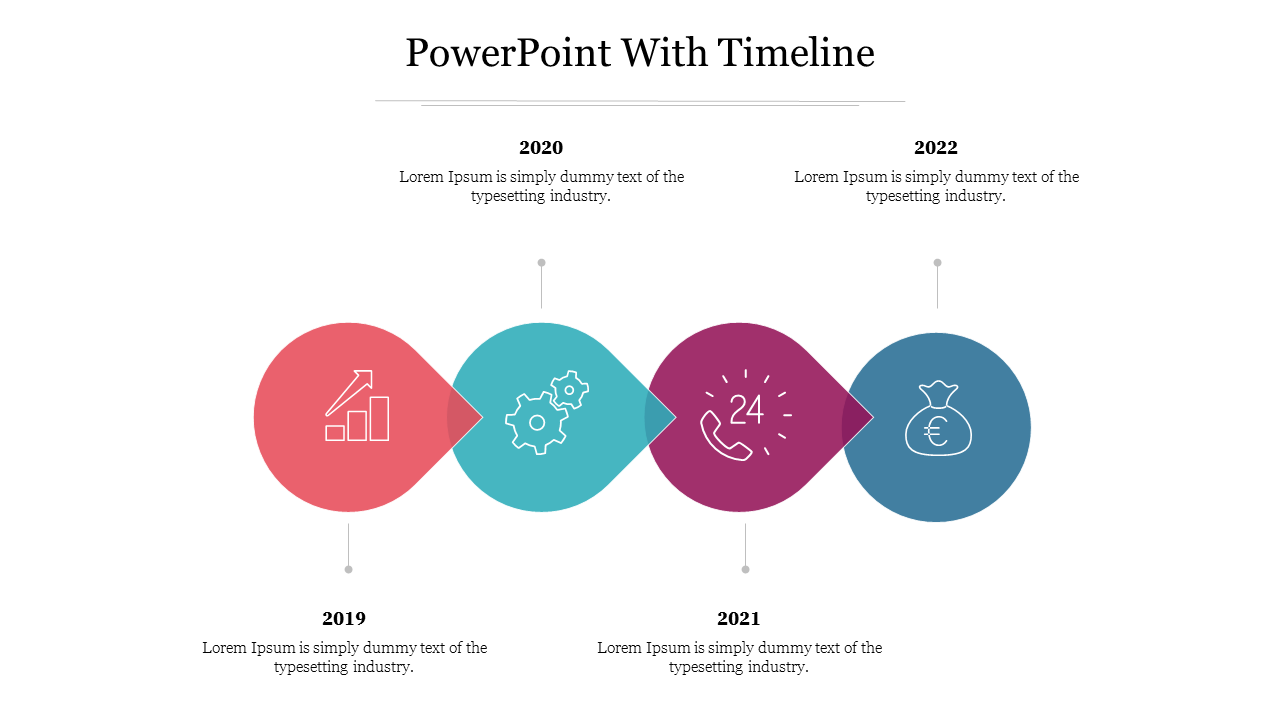 PowerPoint With Timeline

2020
Lorem Ipsum is simply dummy text of the typesetting industry.

2022
Lorem Ipsum is simply dummy text of the typesetting industry.

24

€

2019
Lorem Ipsum is simply dummy text of the typesetting industry.

2021
Lorem Ipsum is simply dummy text of the typesetting industry.